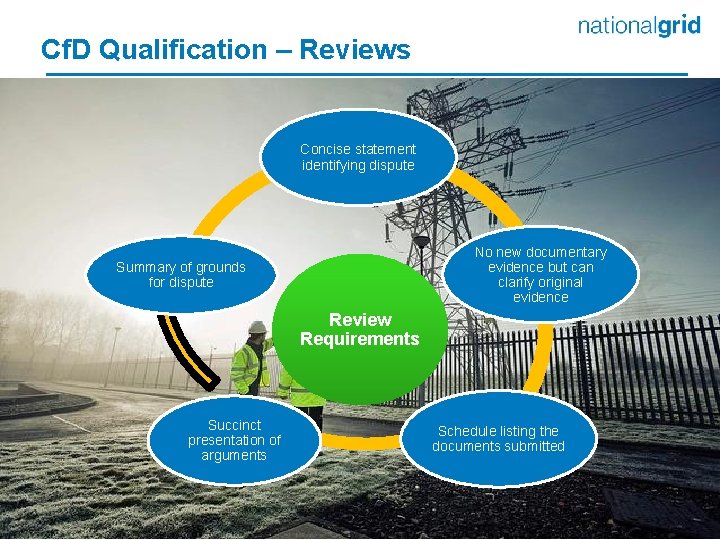 nationalgrid

CfD Qualification – Reviews

Concise statement identifying dispute

No new documentary evidence but can clarify original evidence

Schedule listing the documents submitted

Succinct presentation of arguments

Summary of grounds for dispute

Review Requirements